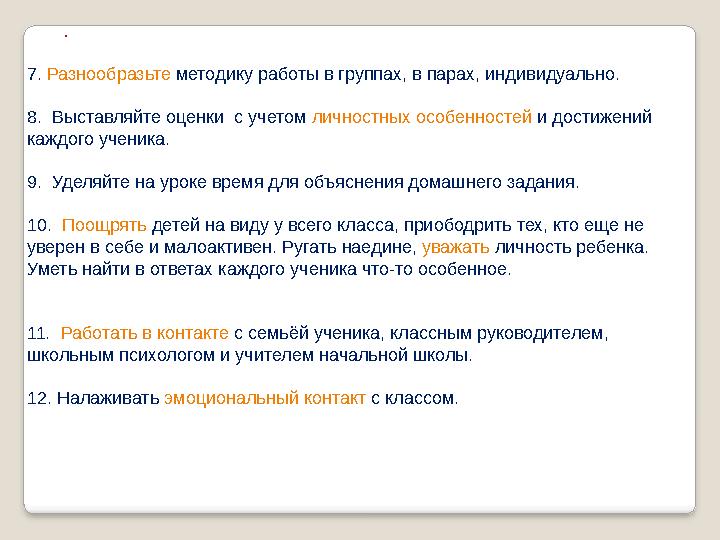 .

7. Разнообразьте методику работы в группах, в парах, индивидуально.

8. Выставляйте оценки с учетом личностных особенностей и достижений каждого ученика.

9. Уделяйте на уроке время для объяснения домашнего задания.

10. Поощрять детей на виду у всего класса, приободрить тех, кто еще не уверен в себе и малоактивен. Ругать наедине, уважать личность ребенка. Уметь найти в ответах каждого ученика что-то особенное.

11. Работать в контакте с семьёй ученика, классным руководителем, школьным психологом и учителем начальной школы.

12. Налаживать эмоциональный контакт с классом.